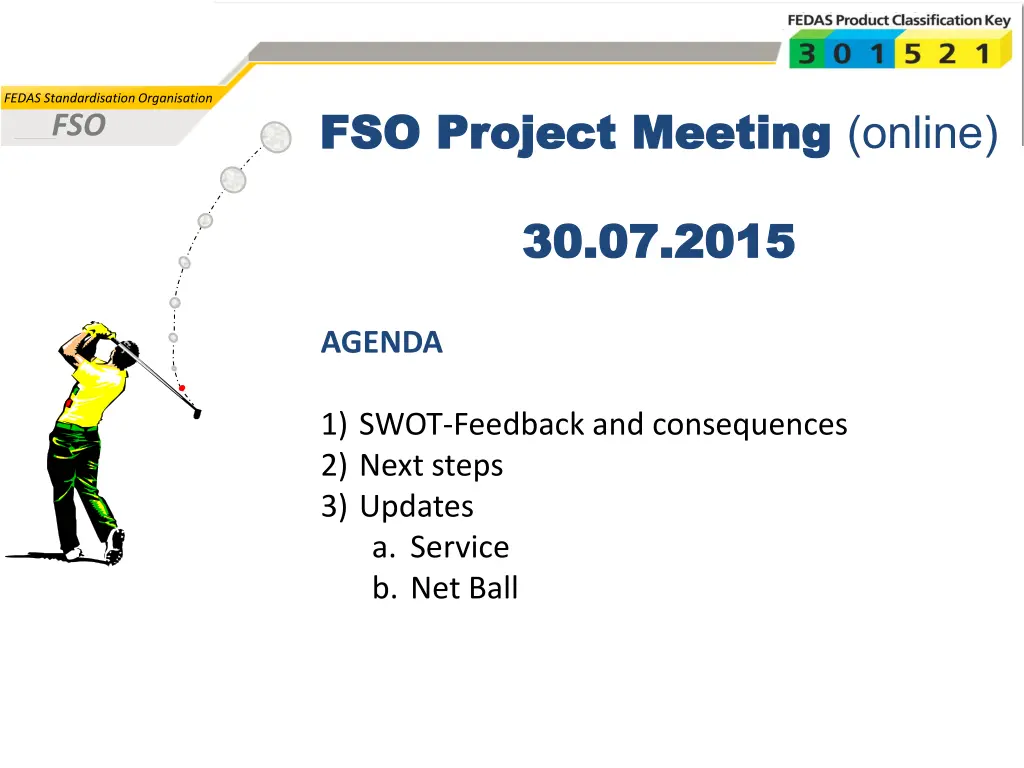 FEDAS Product Classification Key
3 0 1 5 2 1

FEDAS Standardisation Organisation
FSO

FSO Project Meeting (online)

30.07.2015

AGENDA

1) SWOT-Feedback and consequences
2) Next steps
3) Updates
a. Service
b. Net Ball